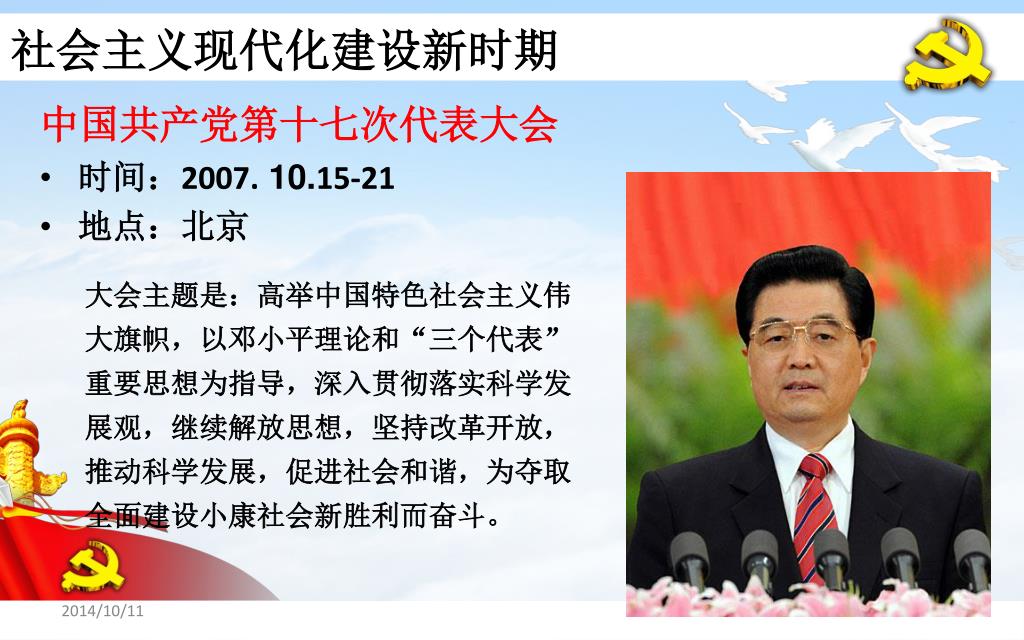 社会主义现代化建设新时期

中国共产党第十七次代表大会

• 时间：2007. 10.15-21
• 地点：北京

大会主题是：高举中国特色社会主义伟大旗帜，以邓小平理论和“三个代表”重要思想为指导，深入贯彻落实科学发展观，继续解放思想，坚持改革开放，推动科学发展，促进社会和谐，为夺取全面建设小康社会新胜利而奋斗。

2014/10/11